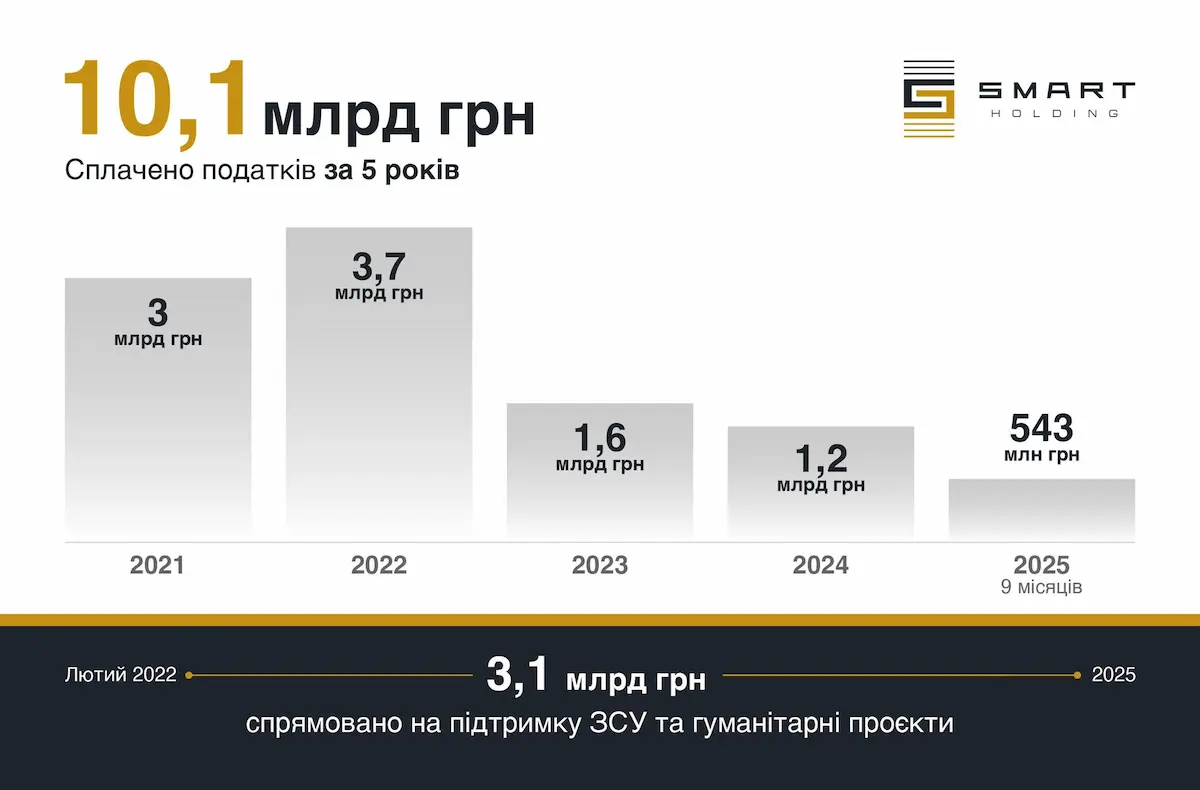 10,1 млрд грн
Сплачено податків за 5 років

SMART
HOLDING

3
млрд грн

3,7
млрд грн

1,6
млрд грн

1,2
млрд грн

543
млн грн

2021

2022

2023

2024

2025
9 місяців

Лютий 2022

3,1 млрд грн

2025

спрямовано на підтримку ЗСУ та гуманітарні проєкти